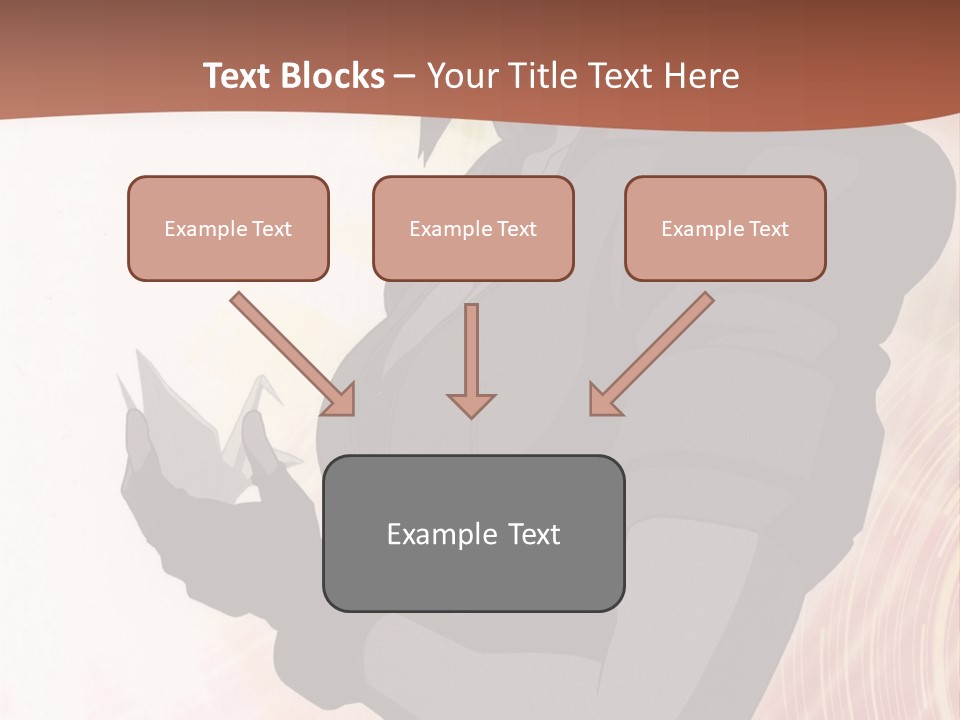 Text Blocks – Your Title Text Here

Example Text

Example Text

Example Text

Example Text